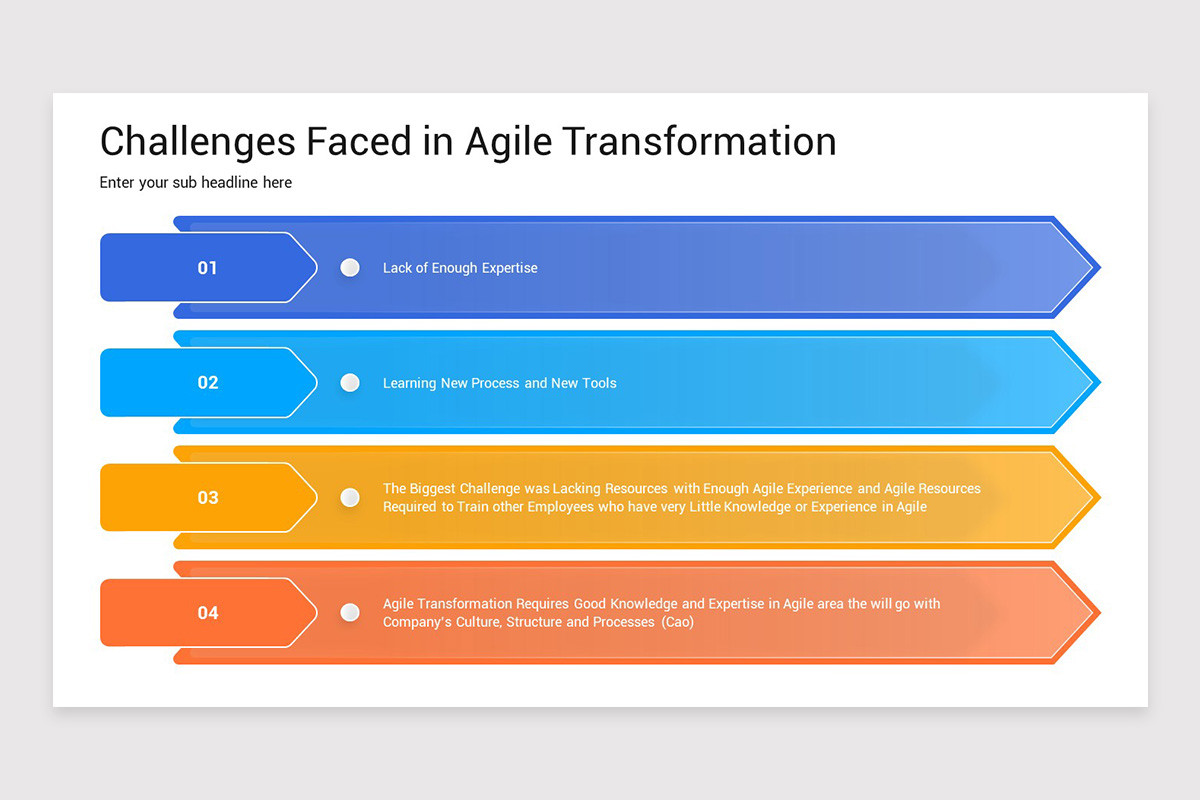 Challenges Faced in Agile Transformation

Enter your sub headline here

01

Lack of Enough Expertise

02

Learning New Process and New Tools

03

The Biggest Challenge was Lacking Resources with Enough Agile Experience and Agile Resources Required to Train other Employees who have very Little Knowledge or Experience in Agile

04

Agile Transformation Requires Good Knowledge and Expertise in Agile area the will go with Company's Culture, Structure and Processes (Cao)